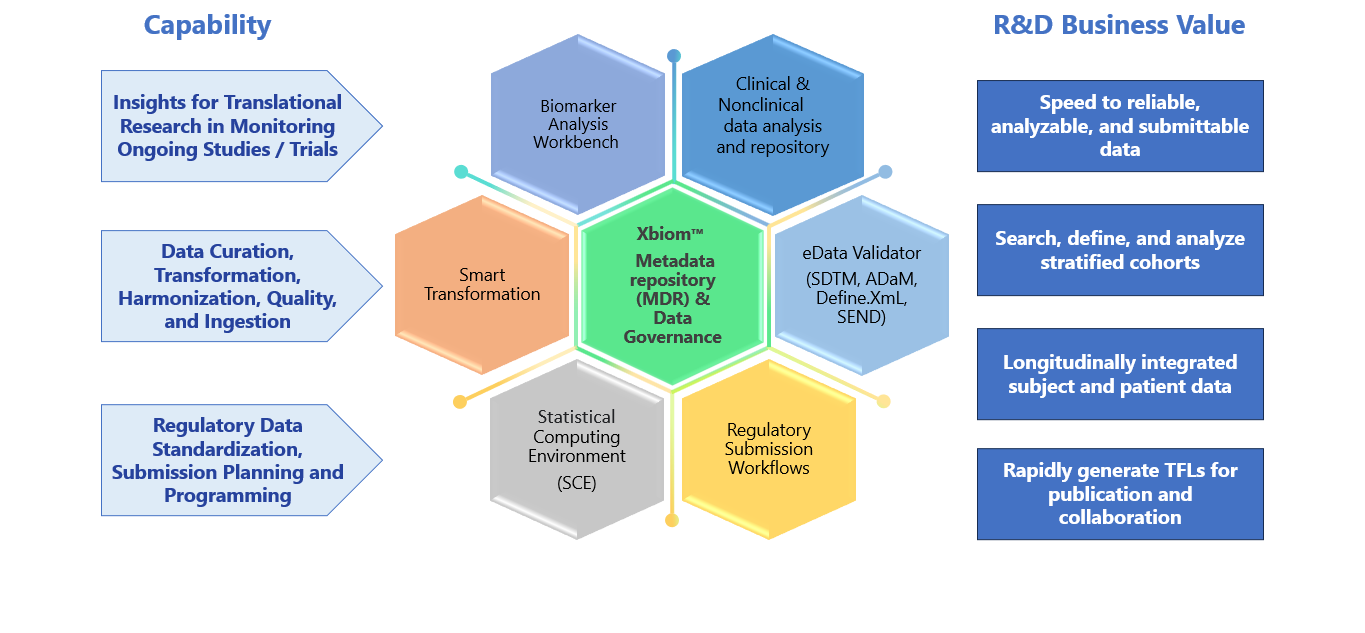 Capability

Insights for Translational Research in Monitoring Ongoing Studies / Trials

Data Curation, Transformation, Harmonization, Quality, and Ingestion

Regulatory Data Standardization, Submission Planning and Programming

Biomarker Analysis Workbench

Clinical & Nonclinical data analysis and repository

Smart Transformation

Xbiom™ Metadata repository (MDR) & Data Governance

eData Validator (SDTM, ADaM, Define.XmL, SEND)

Statistical Computing Environment (SCE)

Regulatory Submission Workflows

R&D Business Value

Speed to reliable, analyzable, and submittable data

Search, define, and analyze stratified cohorts

Longitudinally integrated subject and patient data

Rapidly generate TFLs for publication and collaboration